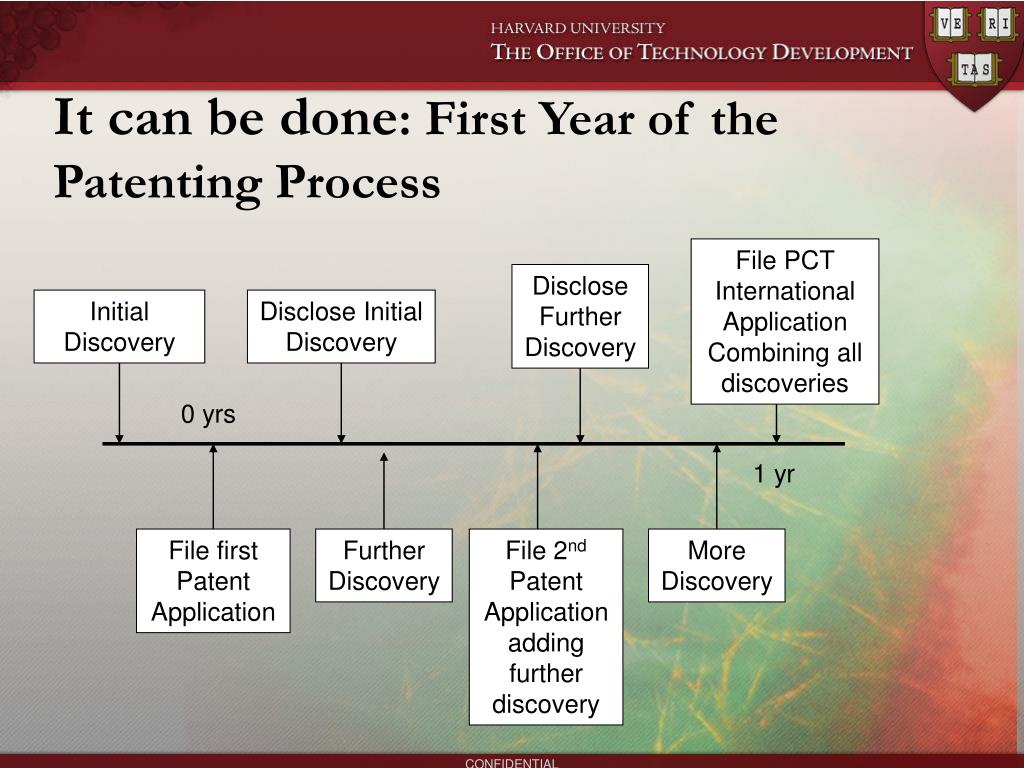 HARVARD UNIVERSITY
THE OFFICE OF TECHNOLOGY DEVELOPMENT

VE RI TAS

It can be done: First Year of the Patenting Process

Initial Discovery

Disclose Initial Discovery

Disclose Further Discovery

File PCT International Application Combining all discoveries

0 yrs

1 yr

File first Patent Application

Further Discovery

File 2$^{nd}$ Patent Application adding further discovery

More Discovery

CONFIDENTIAL